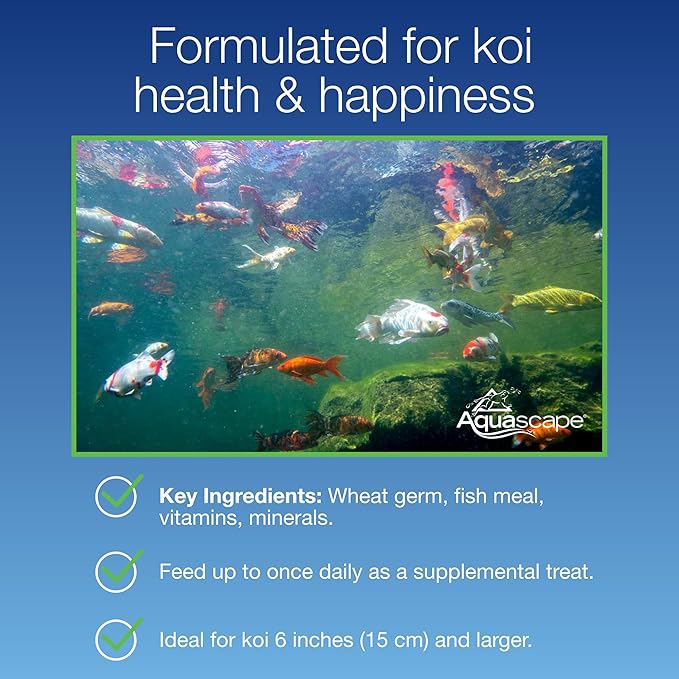 Formulated for koi health & happiness

Aquascape®

Key Ingredients: Wheat germ, fish meal, vitamins, minerals.

Feed up to once daily as a supplemental treat.

Ideal for koi 6 inches (15 cm) and larger.